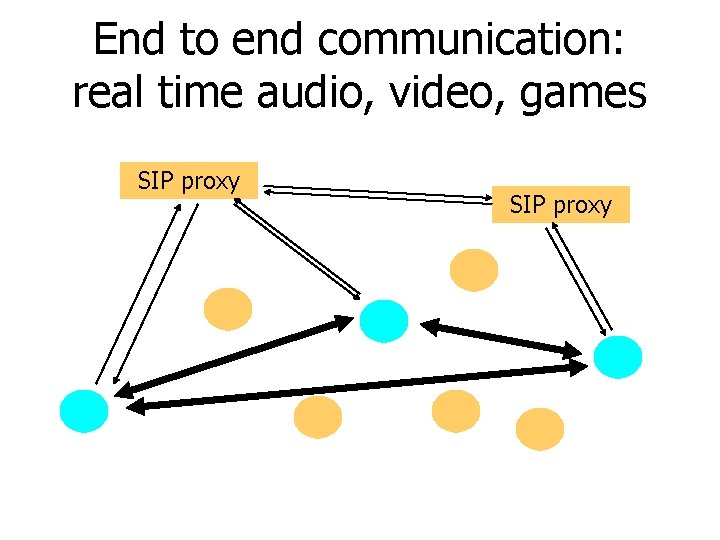 End to end communication: real time audio, video, games

SIP proxy

SIP proxy